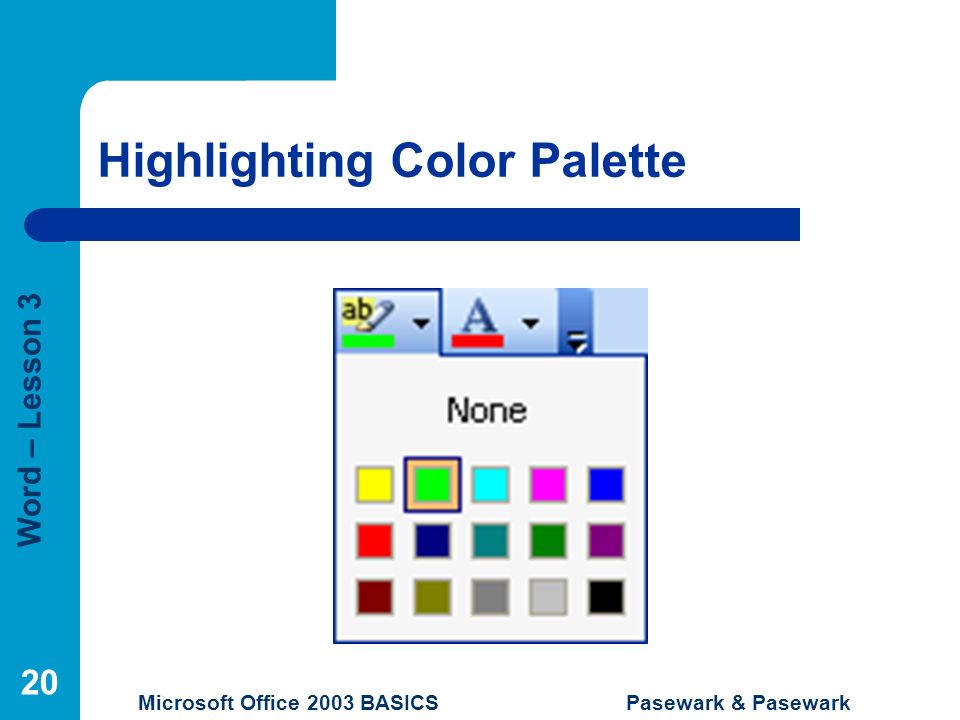 Highlighting Color Palette

Word – Lesson 3

ab

A

None

20

Microsoft Office 2003 BASICS

Pasewark & Pasewark